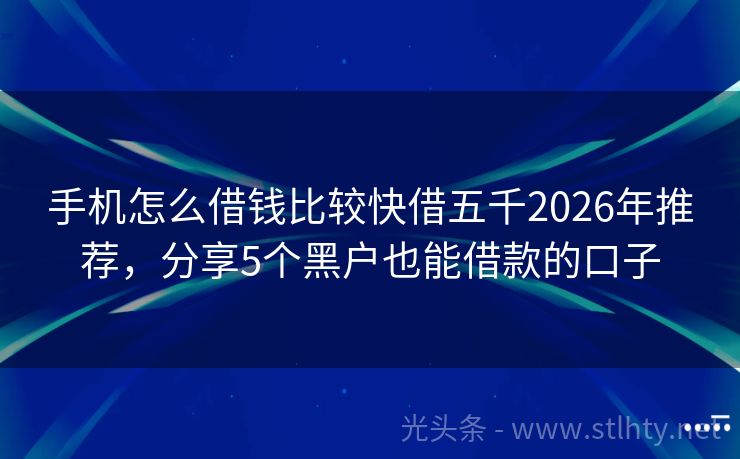 手机怎么借钱比较快借五千2026年推荐，分享5个黑户也能借款的口子

光头条 - www.stlhty.net